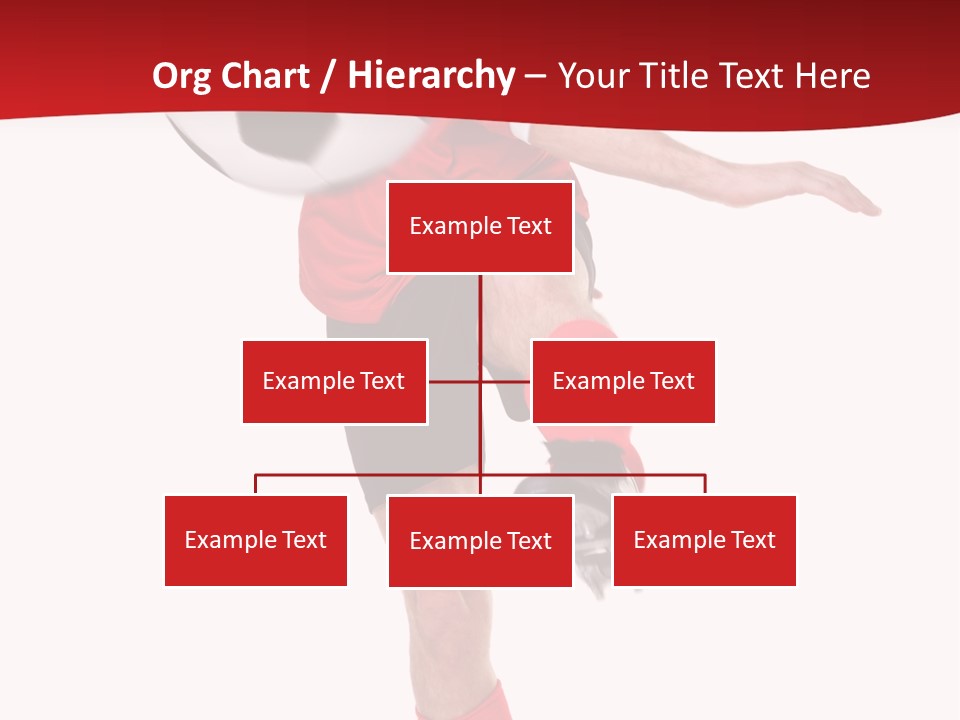 Org Chart / Hierarchy – Your Title Text Here

Example Text

Example Text

Example Text

Example Text

Example Text

Example Text